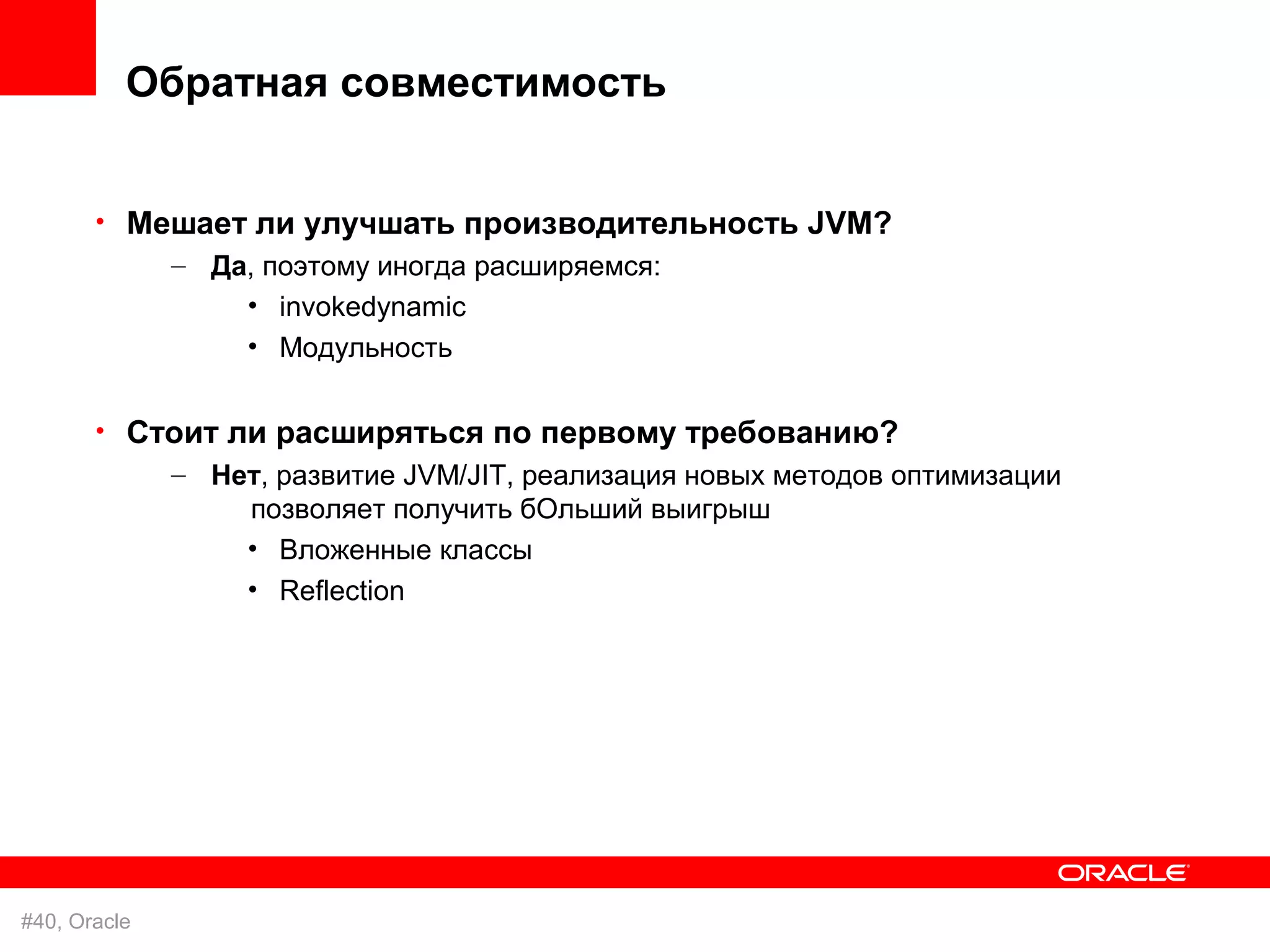 Обратная совместимость

• Мешает ли улучшать производительность JVM?
  – Да, поэтому иногда расширяемся:
    • invokedynamic
    • Модульность

• Стоит ли расширяться по первому требованию?
  – Нет, развитие JVM/JIT, реализация новых методов оптимизации позволяет получить бОльший выигрыш
    • Вложенные классы
    • Reflection

ORACLE

#40, Oracle